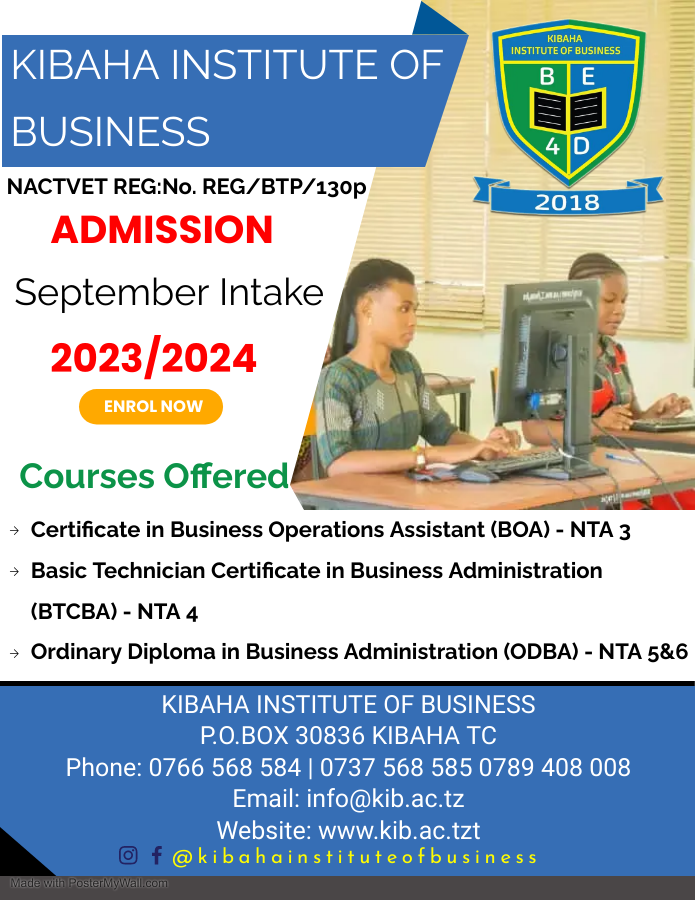 KIBAHA INSTITUTE OF BUSINESS

KIBAHA INSTITUTE OF BUSINESS
B E
4 D
2018

NACTVET REG:No. REG/BTP/130p

ADMISSION

September Intake

2023/2024

ENROL NOW

Courses Offered

→ Certificate in Business Operations Assistant (BOA) - NTA 3

→ Basic Technician Certificate in Business Administration (BTCBA) - NTA 4

→ Ordinary Diploma in Business Administration (ODBA) - NTA 5&6

KIBAHA INSTITUTE OF BUSINESS
P.O.BOX 30836 KIBAHA TC
Phone: 0766 568 584 | 0737 568 585 0789 408 008
Email: info@kib.ac.tz
Website: www.kib.ac.tzt
@kibahainstituteofbusiness

Made with PosterMyWall.com